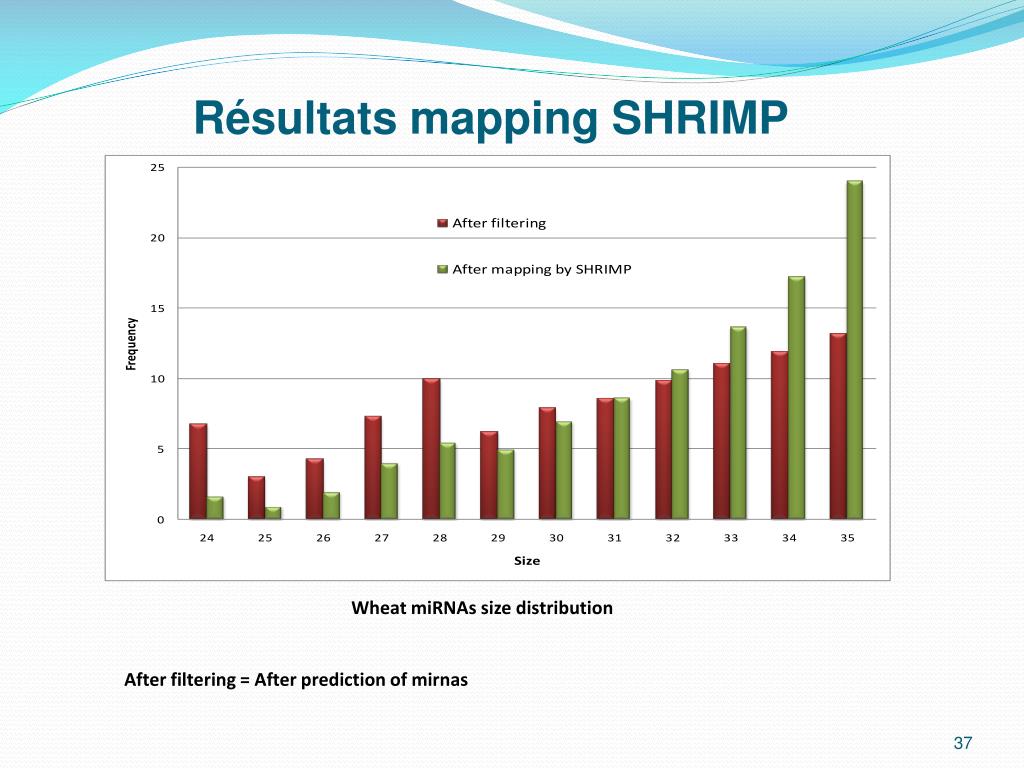 Résultats mapping SHRIMP

25
20
15
10
5
0

Frequency

After filtering
After mapping by SHRIMP

24 25 26 27 28 29 30 31 32 33 34 35

Size

Wheat miRNAs size distribution

After filtering = After prediction of mirnas

37